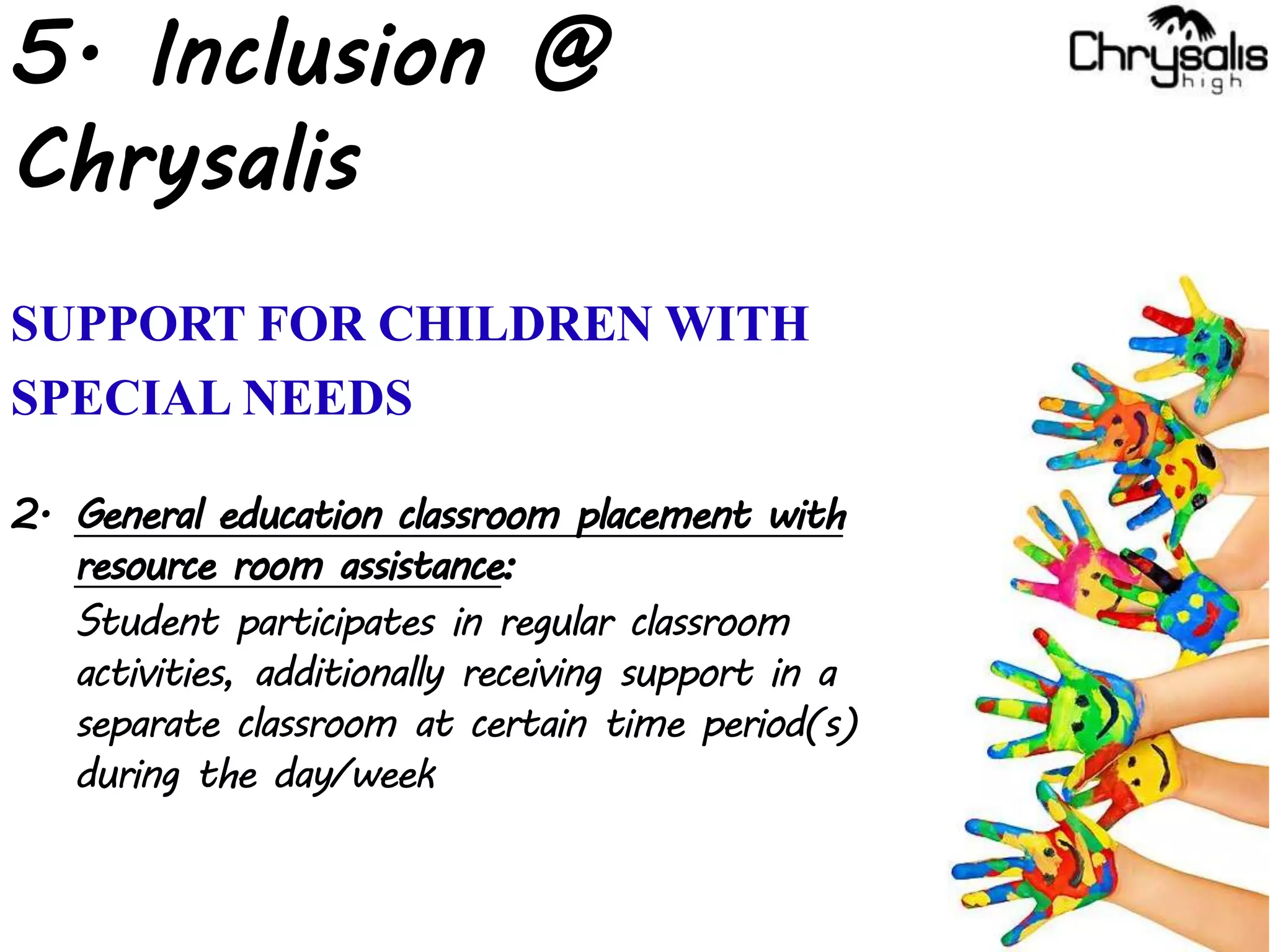 5. Inclusion @ Chrysalis

Chrysalis high

SUPPORT FOR CHILDREN WITH SPECIAL NEEDS

2. General education classroom placement with resource room assistance:
Student participates in regular classroom activities, additionally receiving support in a separate classroom at certain time period(s) during the day/week